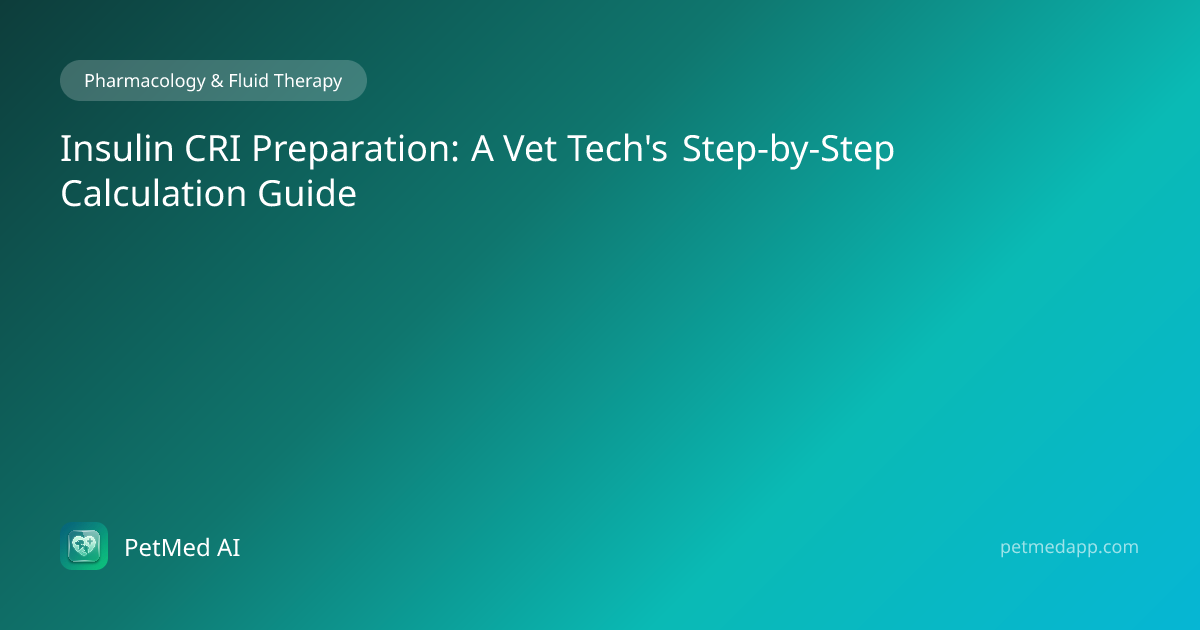 Pharmacology & Fluid Therapy

Insulin CRI Preparation: A Vet Tech's Step-by-Step Calculation Guide

PetMed AI

petmedapp.com